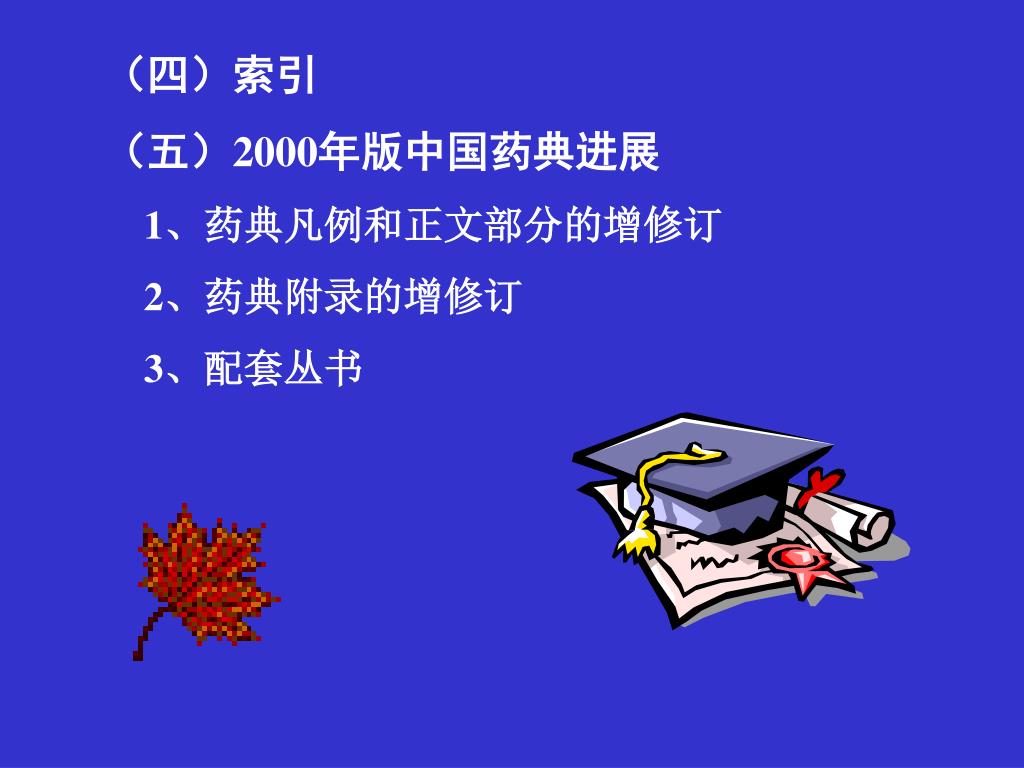 （四）索引

（五）2000年版中国药典进展

1、药典凡例和正文部分的增修订

2、药典附录的增修订

3、配套丛书